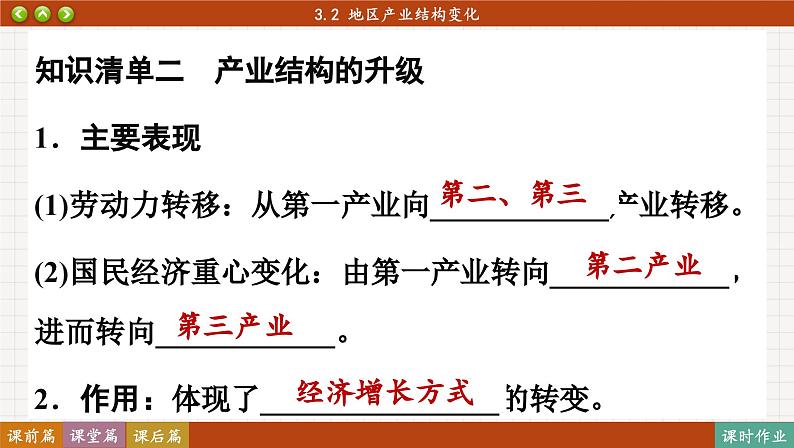 3.2 地区产业结构变化

知识清单二　产业结构的升级

1．主要表现

(1)劳动力转移：从第一产业向第二、第三产业转移。

(2)国民经济重心变化：由第一产业转向第二产业，进而转向第三产业。

2．作用：体现了经济增长方式的转变。

课前篇　课堂篇　课后篇　课时作业